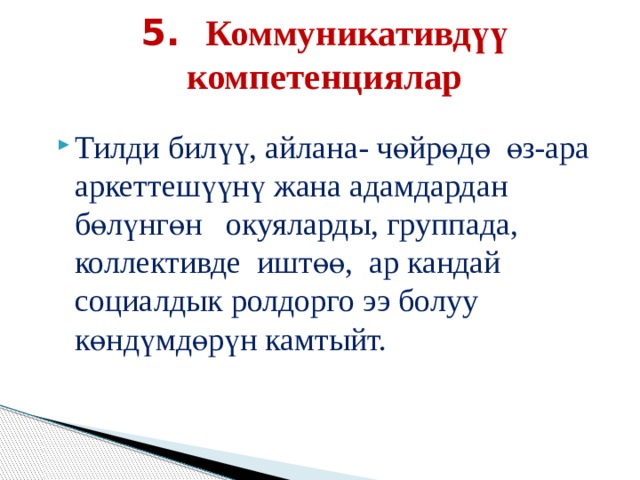 5. Коммуникативдүү компетенциялар

Тилди билүү, айлана- чөйрөдө өз-ара аркеттешүүнү жана адамдардан бөлүнгөн окуяларды, группада, коллективде иштөө, ар кандай социалдык ролдорго ээ болуу көндүмдөрүн камтыйт.